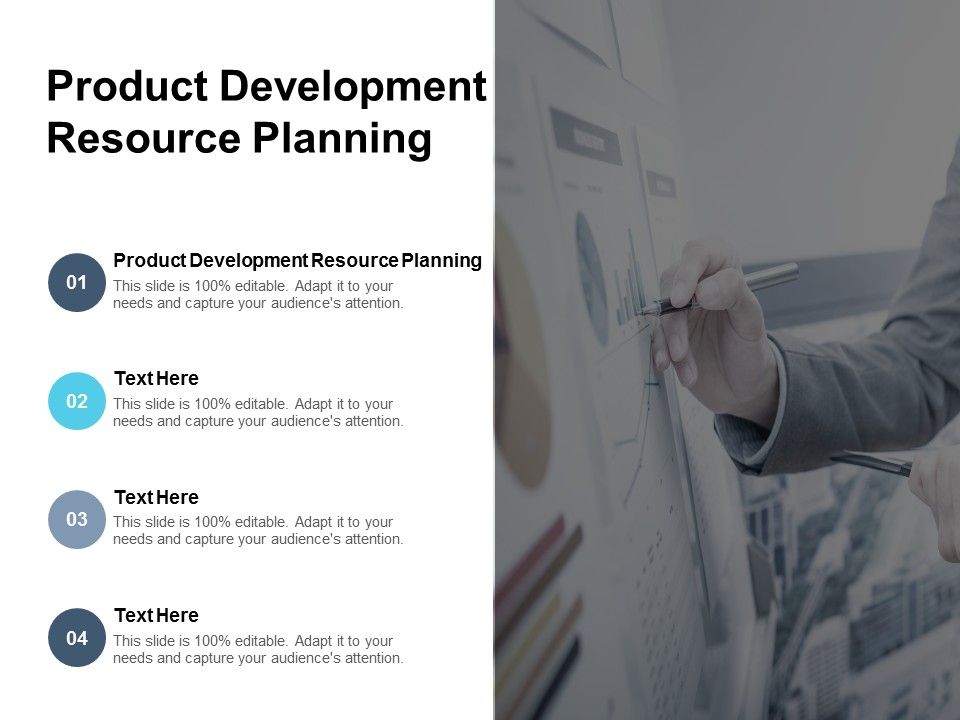 Product Development Resource Planning

01
Product Development Resource Planning
This slide is 100% editable. Adapt it to your needs and capture your audience's attention.

02
Text Here
This slide is 100% editable. Adapt it to your needs and capture your audience's attention.

03
Text Here
This slide is 100% editable. Adapt it to your needs and capture your audience's attention.

04
Text Here
This slide is 100% editable. Adapt it to your needs and capture your audience's attention.